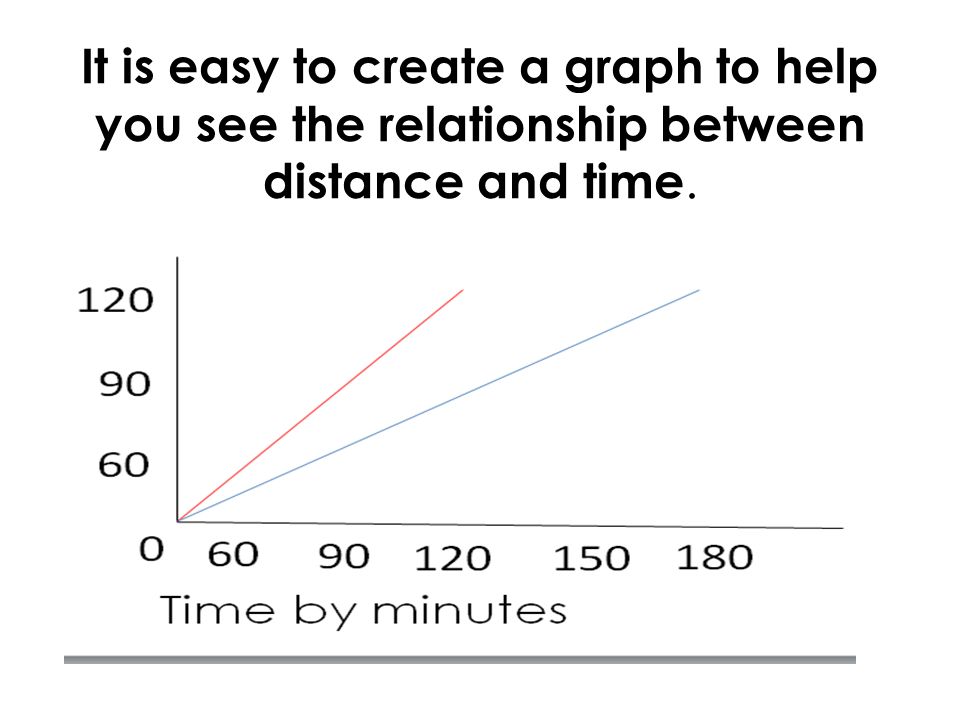 It is easy to create a graph to help you see the relationship between distance and time.

120
90
60
0
60 90 120 150 180
Time by minutes